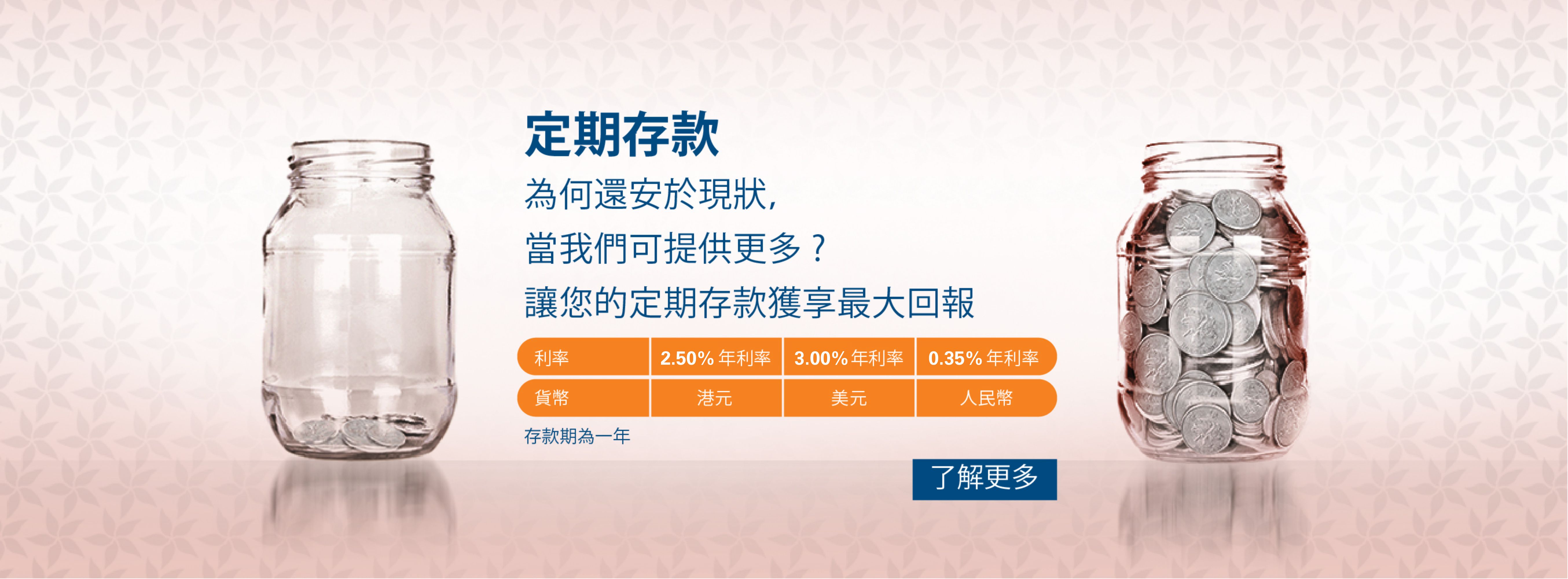 定期存款

為何還安於現狀，
當我們可提供更多？
讓您的定期存款獲享最大回報

| 利率 | 2.50% 年利率 | 3.00% 年利率 | 0.35% 年利率 |
|---|---|---|---|
| 貨幣 | 港元 | 美元 | 人民幣 |

存款期為一年

了解更多